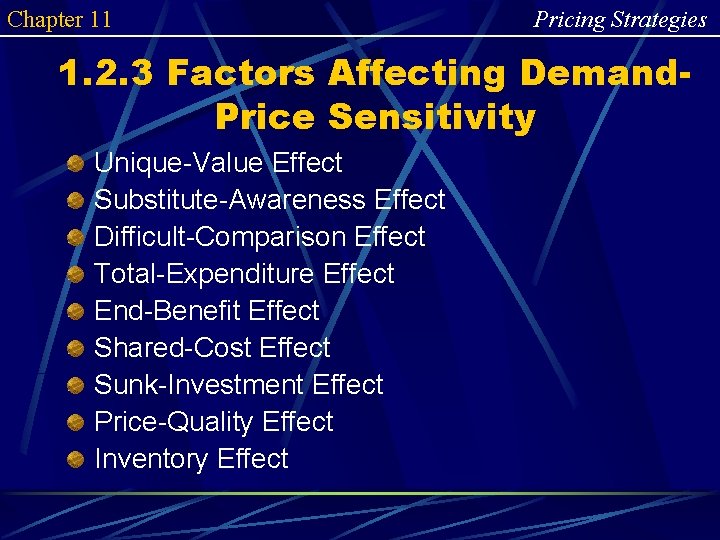 Chapter 11

Pricing Strategies

1.2.3 Factors Affecting Demand-Price Sensitivity

Unique-Value Effect
Substitute-Awareness Effect
Difficult-Comparison Effect
Total-Expenditure Effect
End-Benefit Effect
Shared-Cost Effect
Sunk-Investment Effect
Price-Quality Effect
Inventory Effect